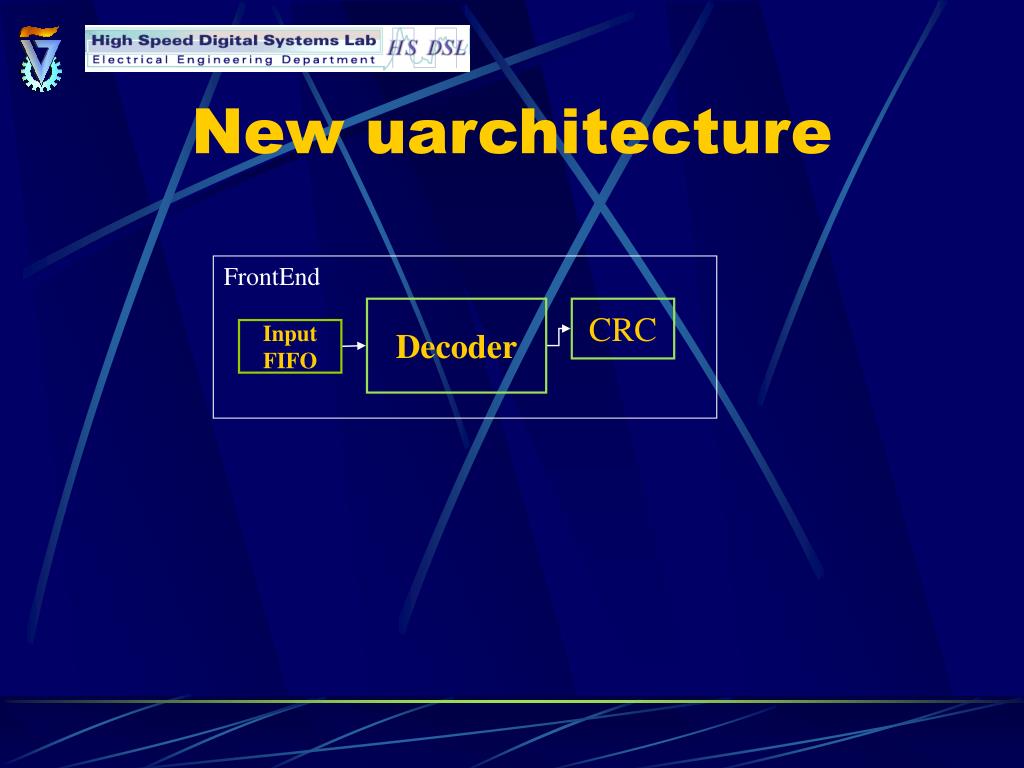 High Speed Digital Systems Lab
Electrical Engineering Department
HS DSL

New uarchitecture

FrontEnd

Input FIFO

Decoder

CRC